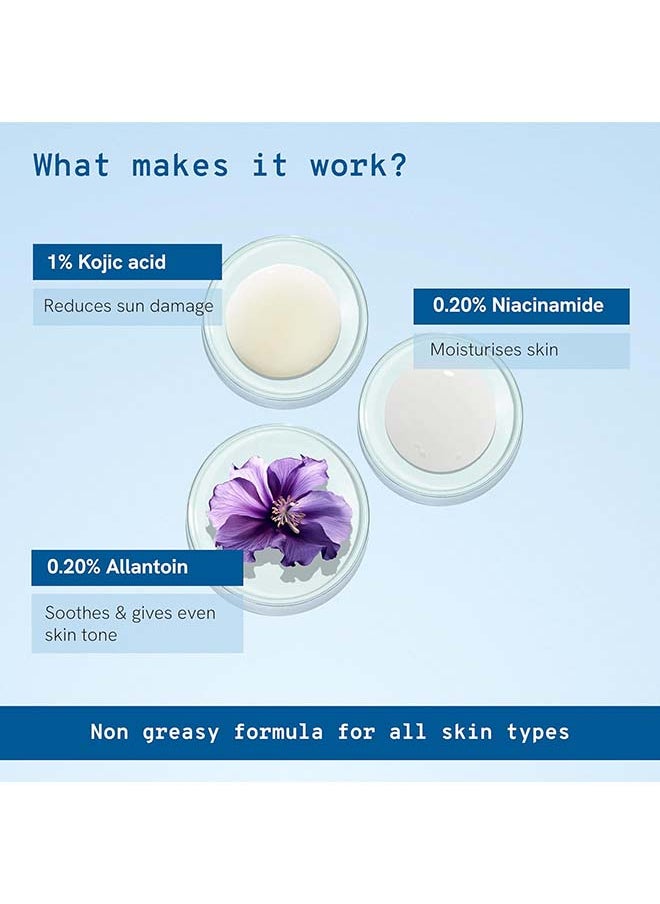 What makes it work?

1% Kojic acid

Reduces sun damage

0.20% Niacinamide

Moisturises skin

0.20% Allantoin

Soothes & gives even skin tone

Non greasy formula for all skin types